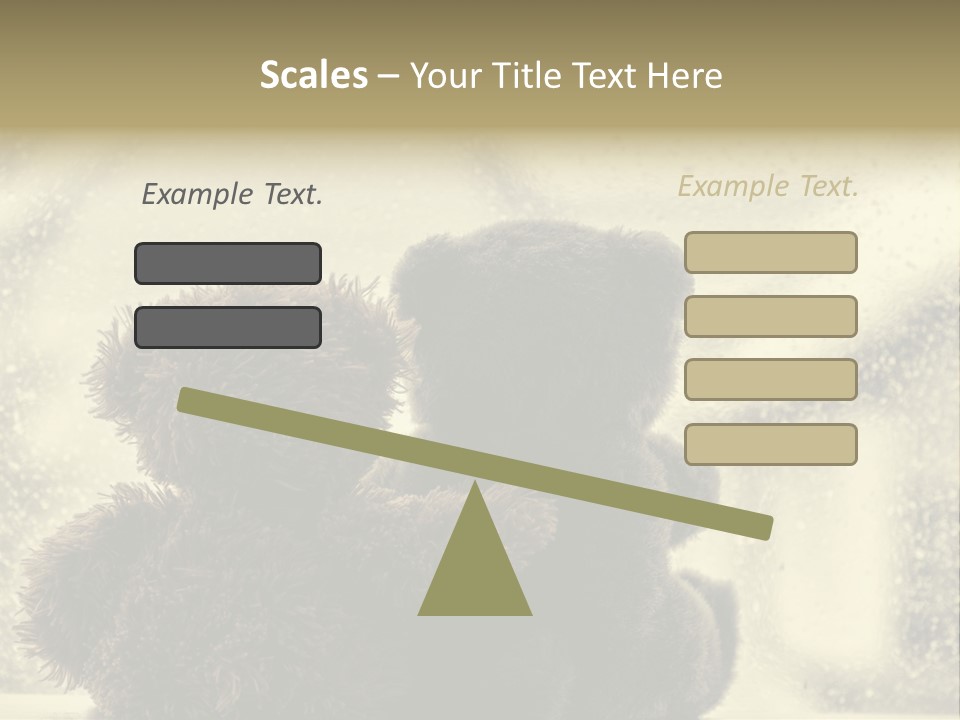 Scales – Your Title Text Here

Example Text.

Example Text.